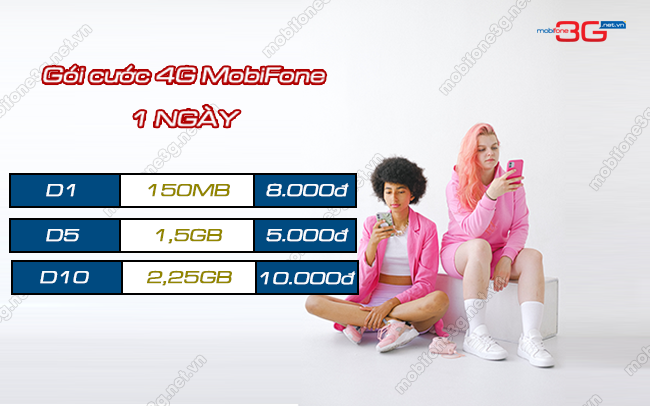 mobifone 3G .net.vn

Gói cước 4G MobiFone
1 NGÀY

| D1 | 150MB | 8.000đ |
|---|---|---|
| D5 | 1,5GB | 5.000đ |
| D10 | 2,25GB | 10.000đ |

mobifone3g.net.vn